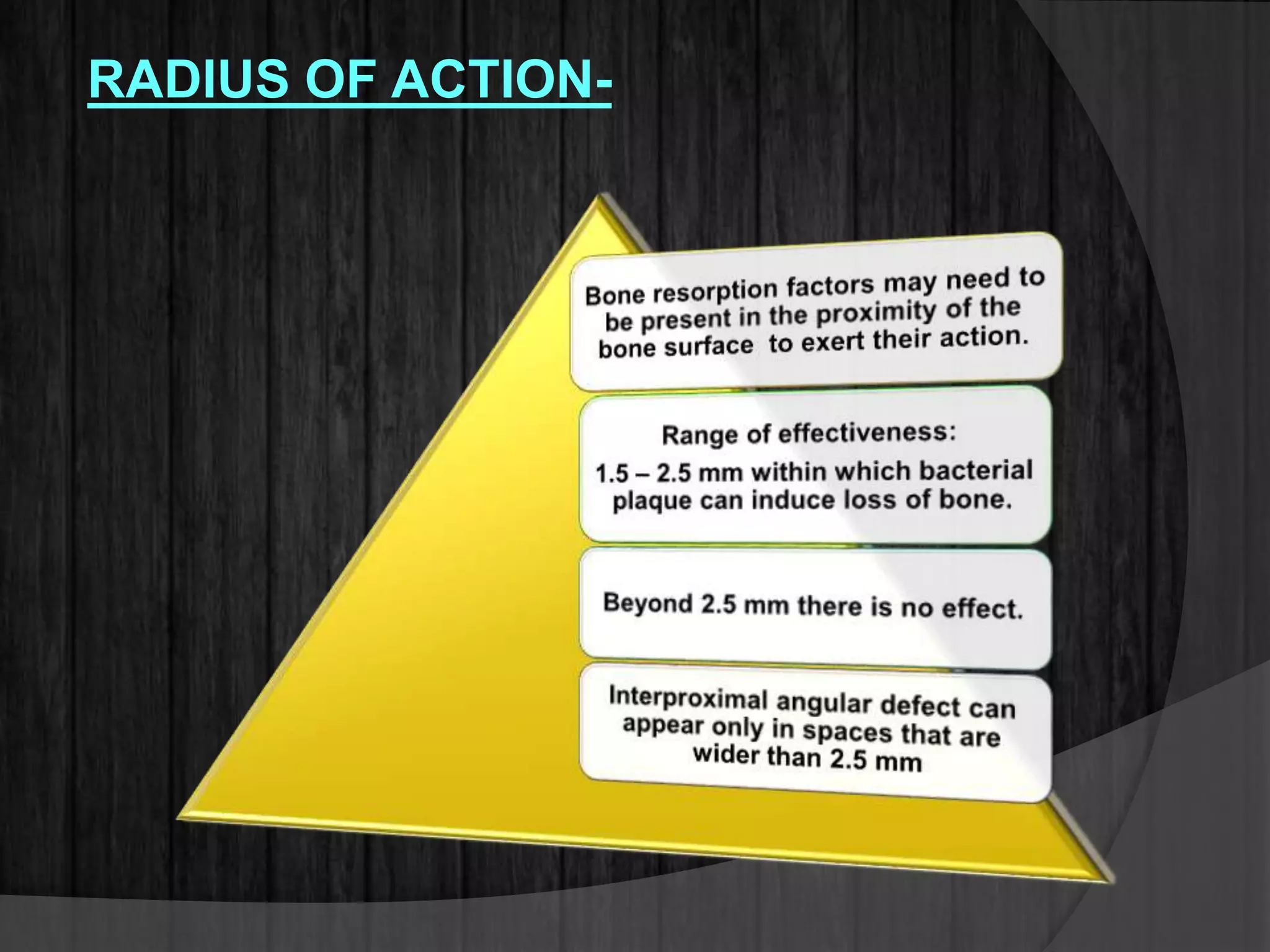 RADIUS OF ACTION-

Bone resorption factors may need to be present in the proximity of the bone surface to exert their action.

Range of effectiveness:

1.5 – 2.5 mm within which bacterial plaque can induce loss of bone.

Beyond 2.5 mm there is no effect.

Interproximal angular defect can appear only in spaces that are wider than 2.5 mm